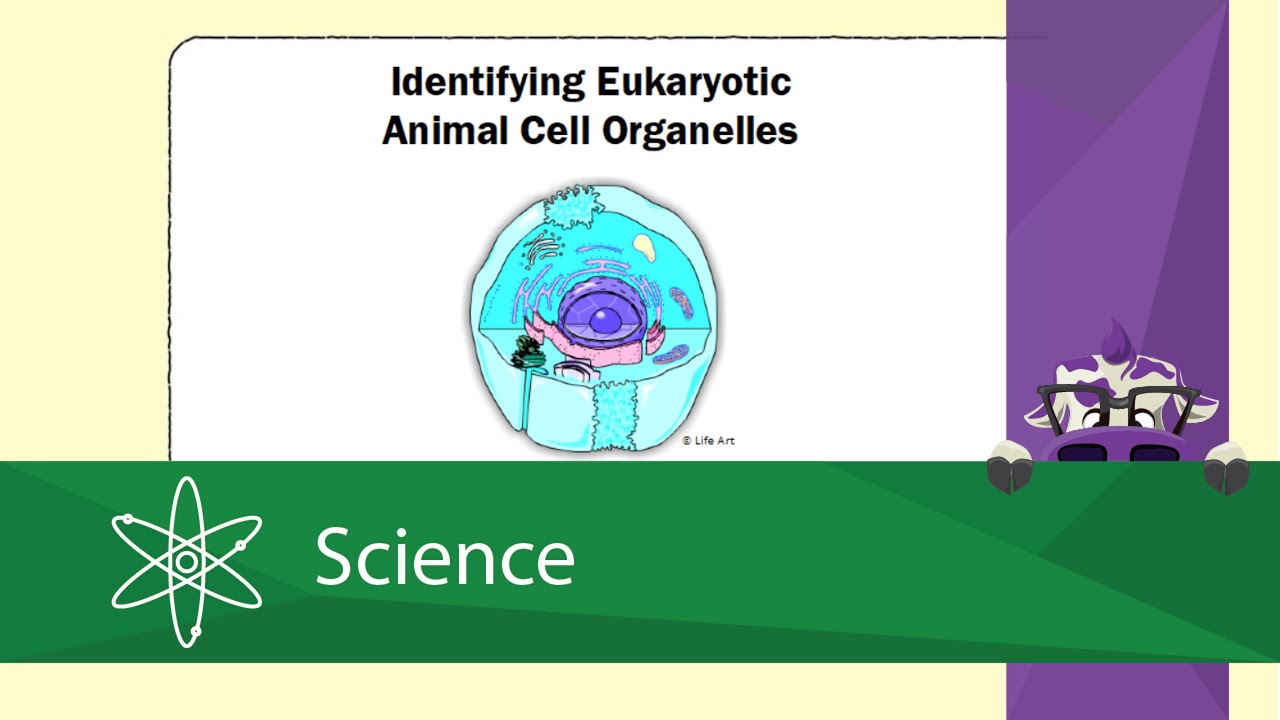 Identifying Eukaryotic Animal Cell Organelles

© Life Art

Science